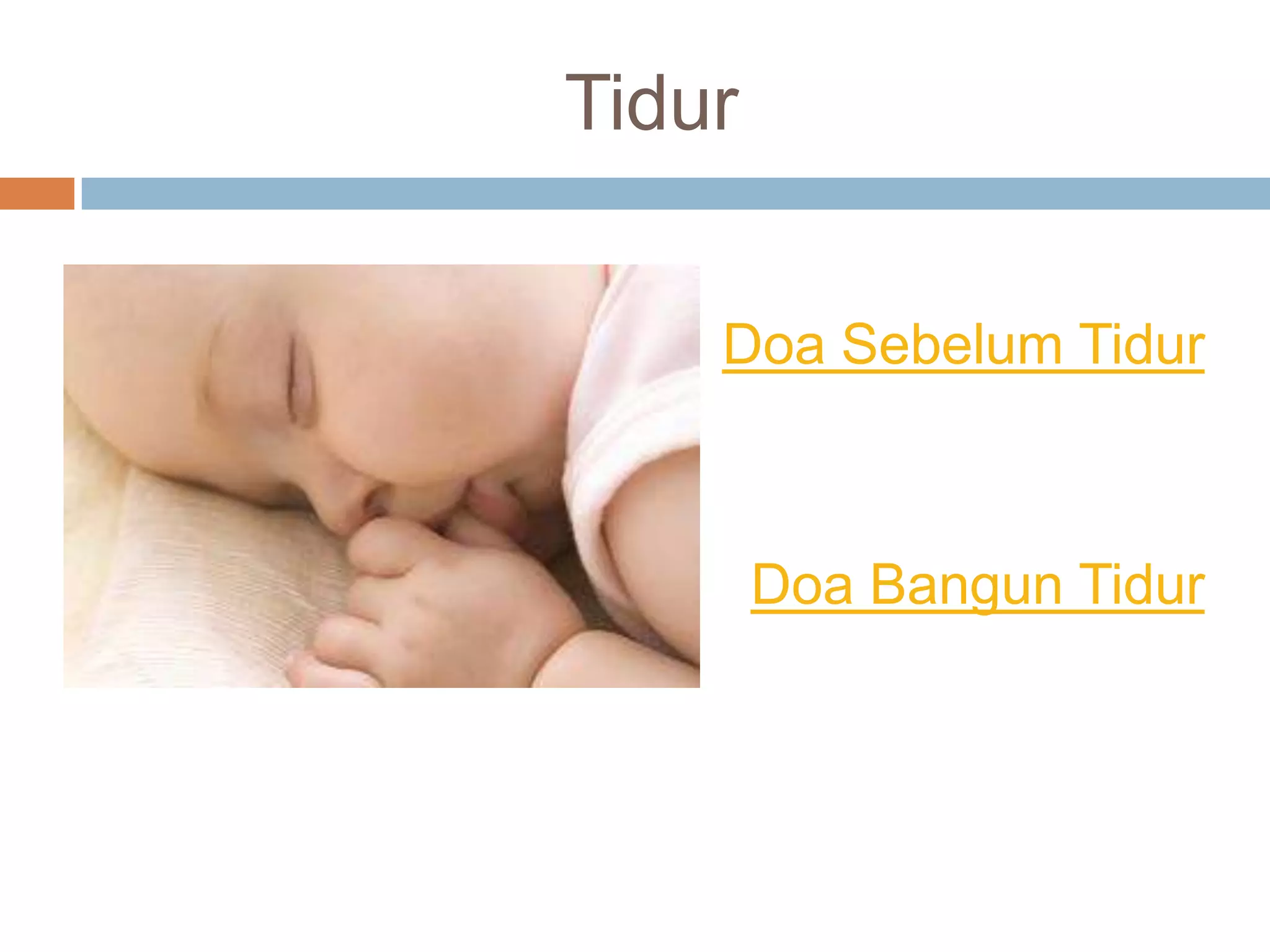 Tidur

Doa Sebelum Tidur

Doa Bangun Tidur